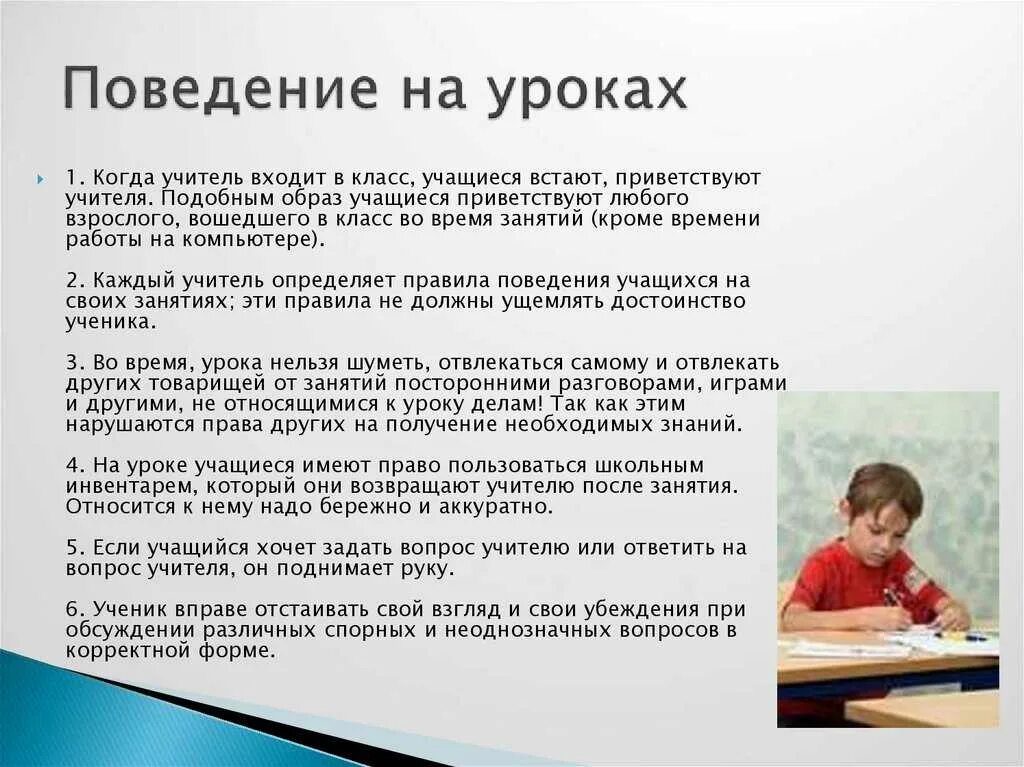 Поведение на уроках

1. Когда учитель входит в класс, учащиеся встают, приветствуют учителя. Подобным образ учащиеся приветствуют любого взрослого, вошедшего в класс во время занятий (кроме времени работы на компьютере).

2. Каждый учитель определяет правила поведения учащихся на своих занятиях; эти правила не должны ущемлять достоинство ученика.

3. Во время, урока нельзя шуметь, отвлекаться самому и отвлекать других товарищей от занятий посторонними разговорами, играми и другими, не относящимися к уроку делам! Так как этим нарушаются права других на получение необходимых знаний.

4. На уроке учащиеся имеют право пользоваться школьным инвентарем, который они возвращают учителю после занятия. Относится к нему надо бережно и аккуратно.

5. Если учащийся хочет задать вопрос учителю или ответить на вопрос учителя, он поднимает руку.

6. Ученик вправе отстаивать свой взгляд и свои убеждения при обсуждении различных спорных и неоднозначных вопросов в корректной форме.